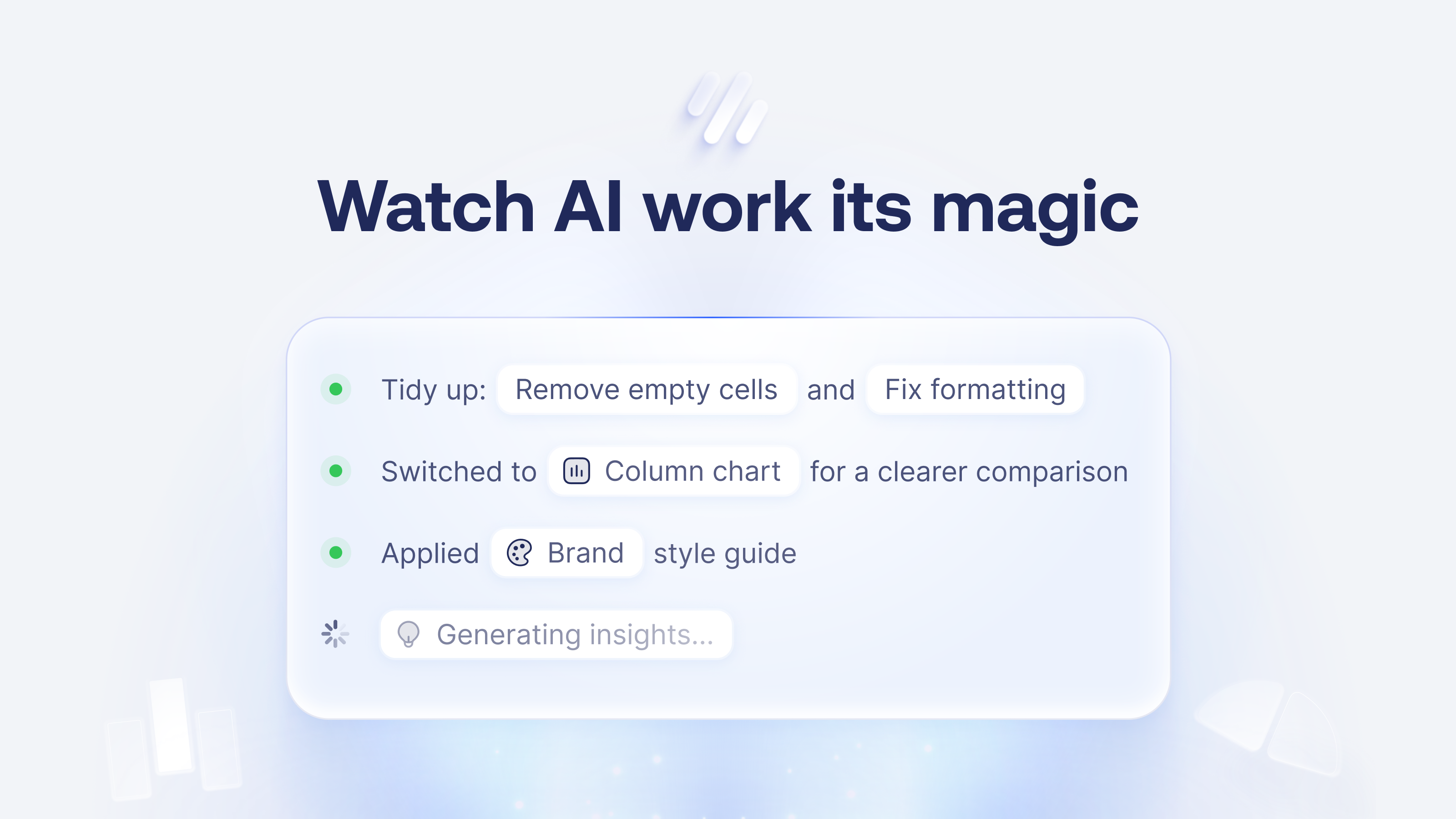 Watch AI work its magic

Tidy up: Remove empty cells and Fix formatting

Switched to Column chart for a clearer comparison

Applied Brand style guide

Generating insights...